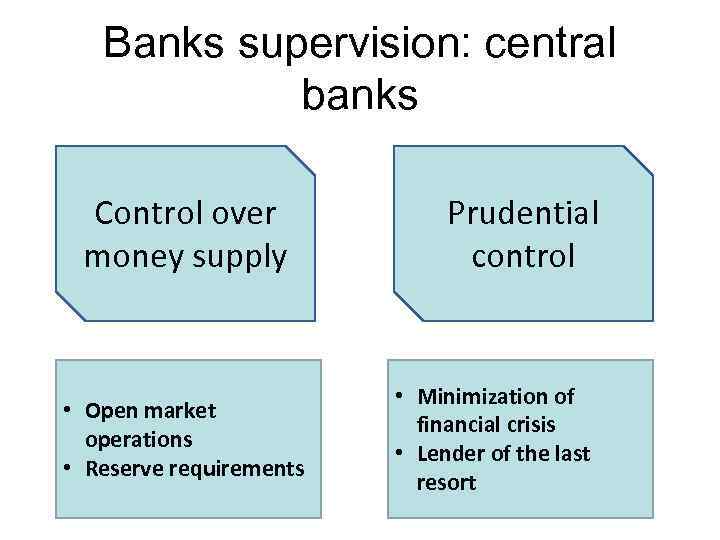 Banks supervision: central banks

Control over money supply

Prudential control

• Open market operations
• Reserve requirements

• Minimization of financial crisis
• Lender of the last resort